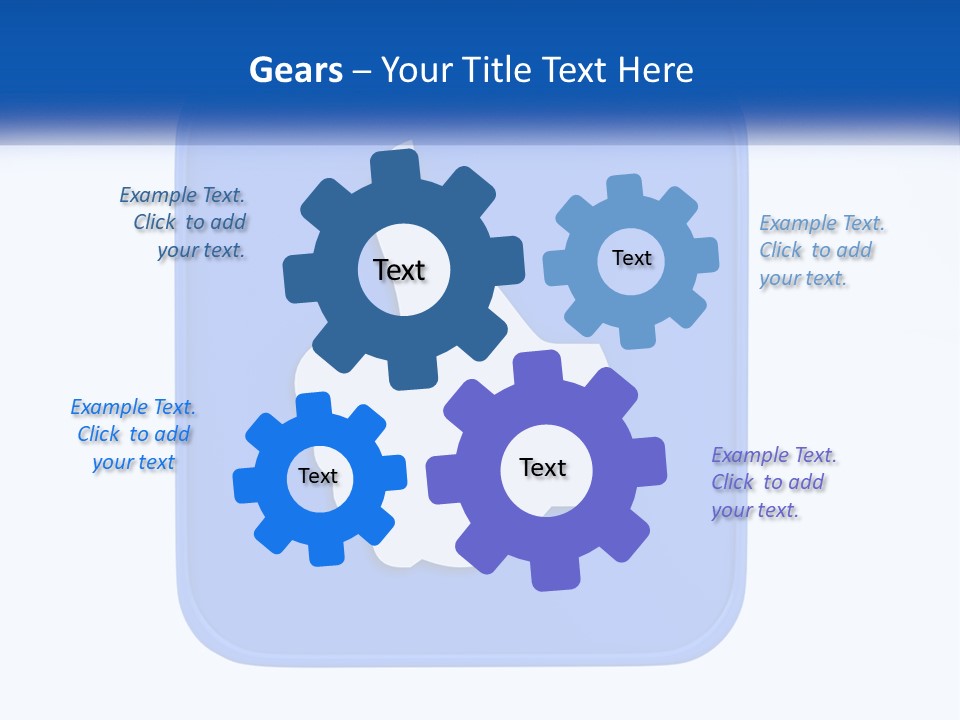 Gears – Your Title Text Here

Example Text. Click to add your text.

Text

Text

Example Text. Click to add your text.

Example Text. Click to add your text

Text

Text

Example Text. Click to add your text.